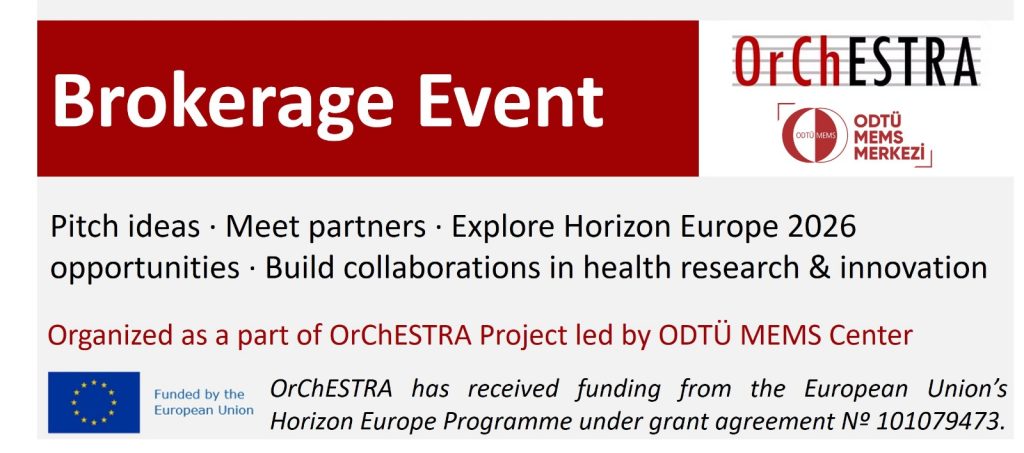 Brokerage Event

OrChESTRA

ODTÜ MEMS

ODTÜ MEMS MERKEZİ

Pitch ideas · Meet partners · Explore Horizon Europe 2026 opportunities · Build collaborations in health research & innovation

Organized as a part of OrChESTRA Project led by ODTÜ MEMS Center

Funded by the European Union

OrChESTRA has received funding from the European Union's Horizon Europe Programme under grant agreement № 101079473.